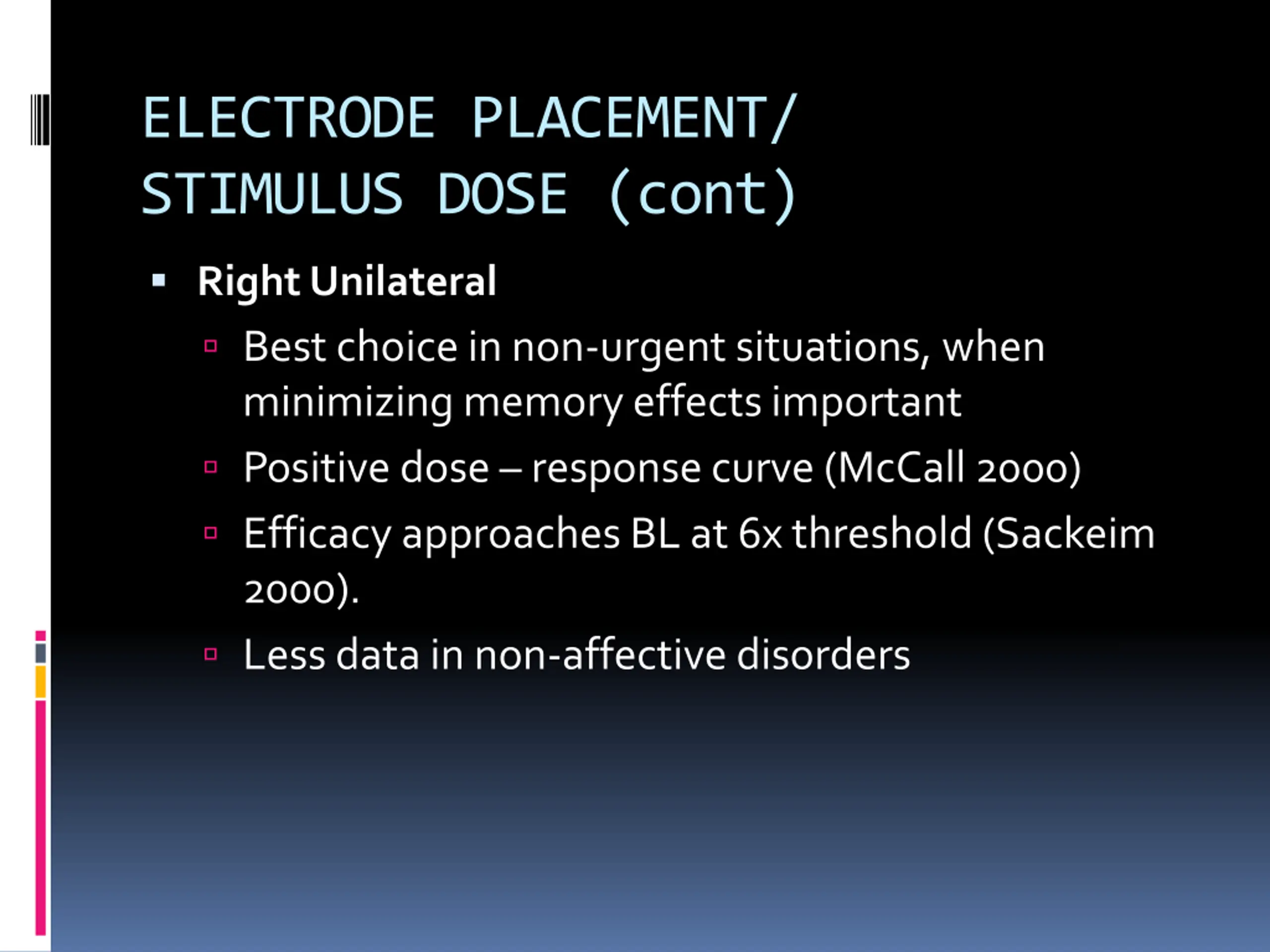 ELECTRODE PLACEMENT/ STIMULUS DOSE (cont)

▪ Right Unilateral

▫ Best choice in non-urgent situations, when minimizing memory effects important

▫ Positive dose – response curve (McCall 2000)

▫ Efficacy approaches BL at 6x threshold (Sackeim 2000).

▫ Less data in non-affective disorders